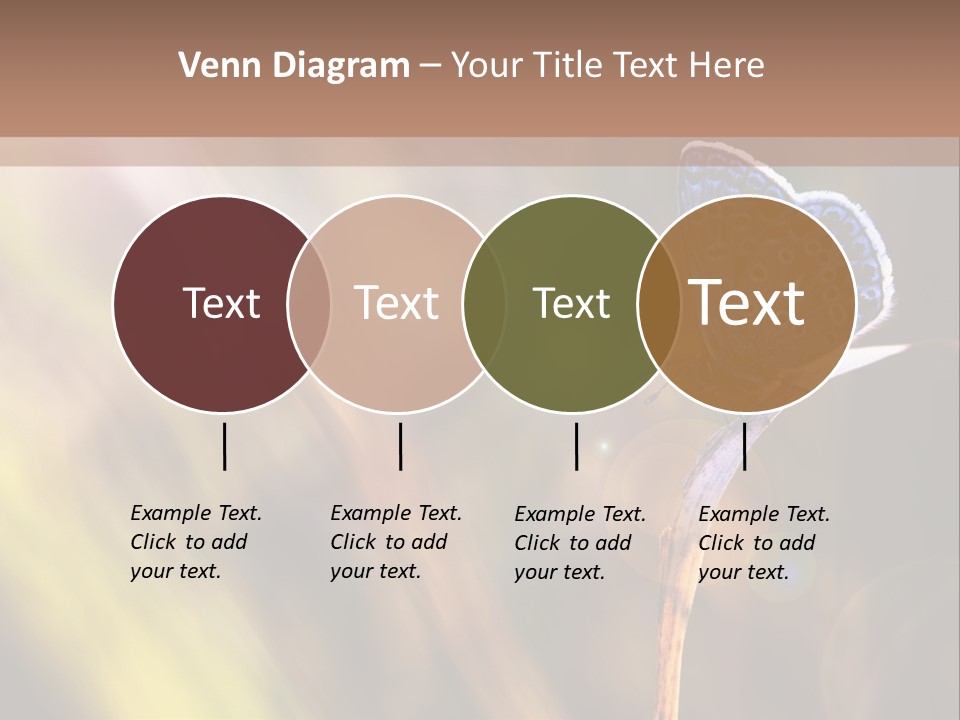 Venn Diagram – Your Title Text Here

Text

Text

Text

Text

Example Text. Click to add your text.

Example Text. Click to add your text.

Example Text. Click to add your text.

Example Text. Click to add your text.